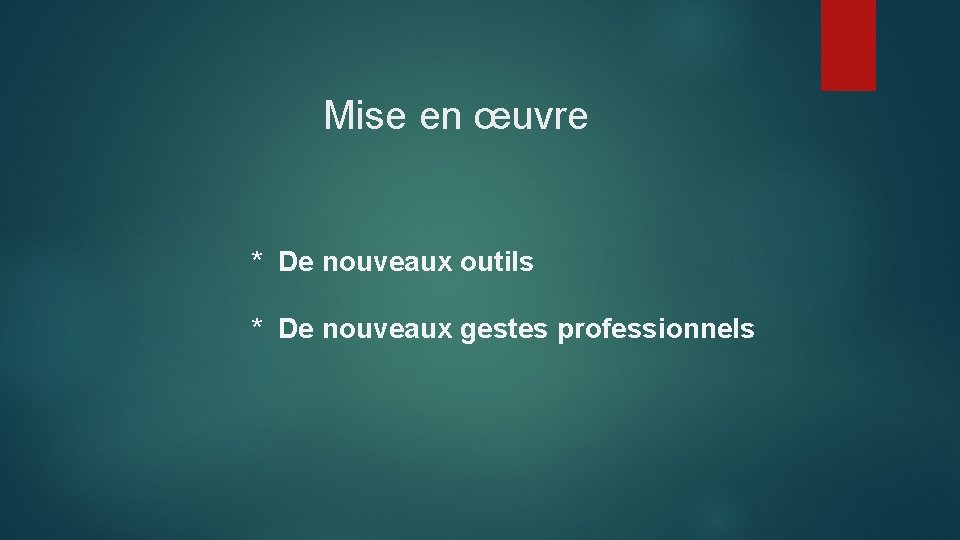 Mise en œuvre

* De nouveaux outils

* De nouveaux gestes professionnels